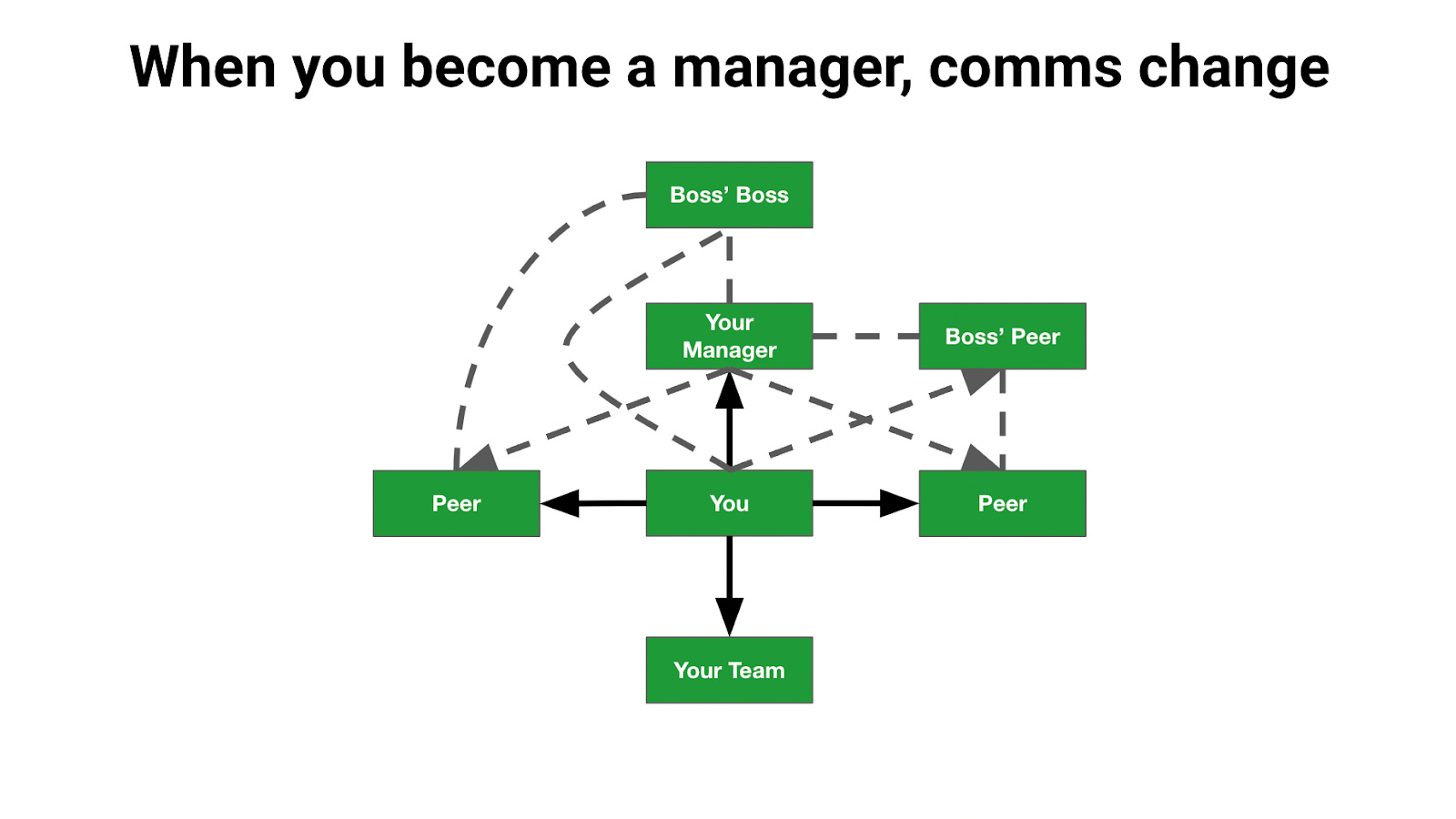 When you become a manager, comms change

Boss' Boss

Your Manager

Boss' Peer

Peer

You

Peer

Your Team